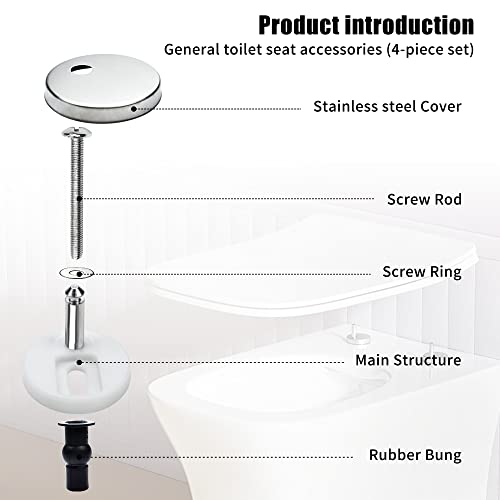 Product introduction
General toilet seat accessories (4-piece set)

Stainless steel Cover

Screw Rod

Screw Ring

Main Structure

Rubber Bung